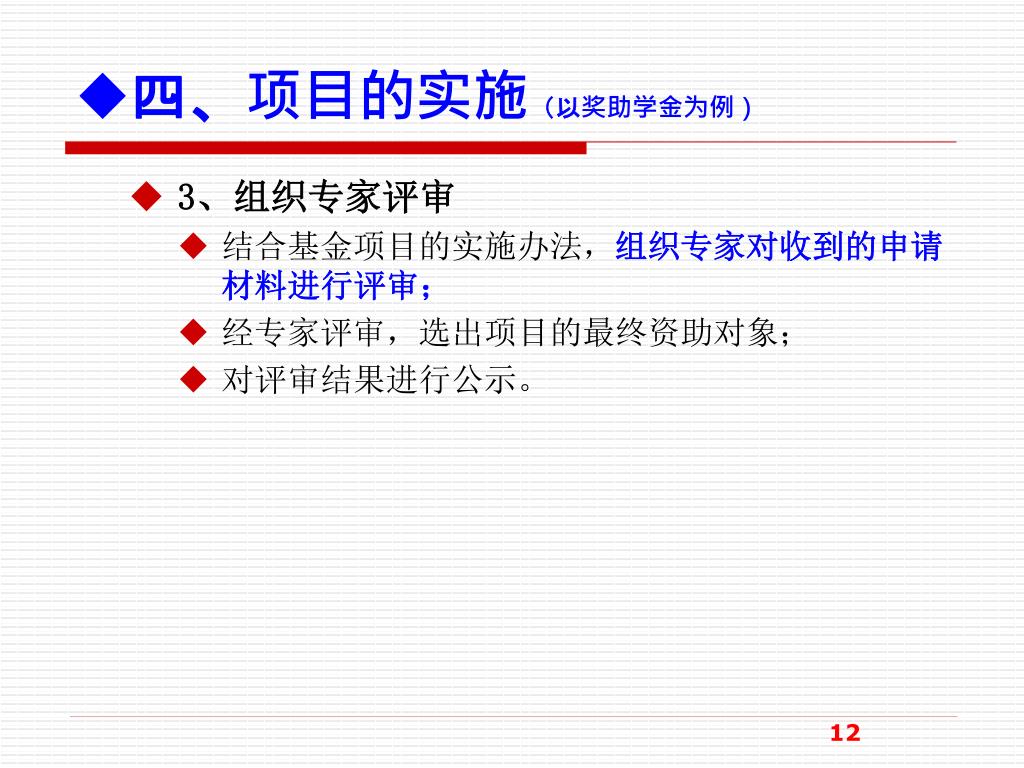 ◆四、项目的实施（以奖助学金为例）

◆ 3、组织专家评审

◆ 结合基金项目的实施办法，组织专家对收到的申请材料进行评审；

◆ 经专家评审，选出项目的最终资助对象；

◆ 对评审结果进行公示。

12